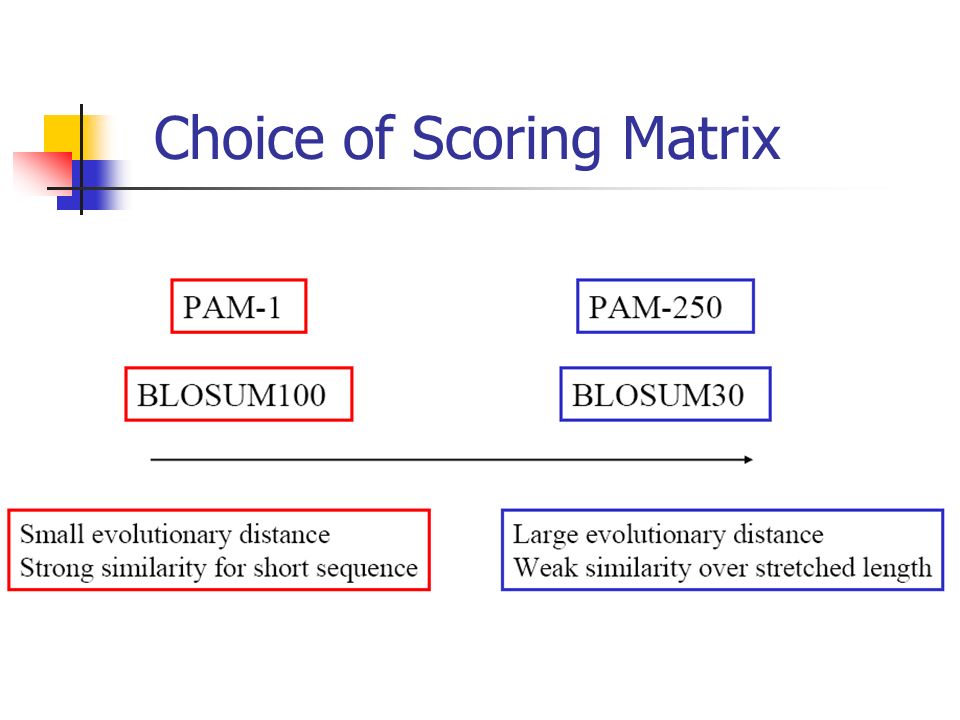 Choice of Scoring Matrix

PAM-1

PAM-250

BLOSUM100

BLOSUM30

Small evolutionary distance
Strong similarity for short sequence

Large evolutionary distance
Weak similarity over stretched length